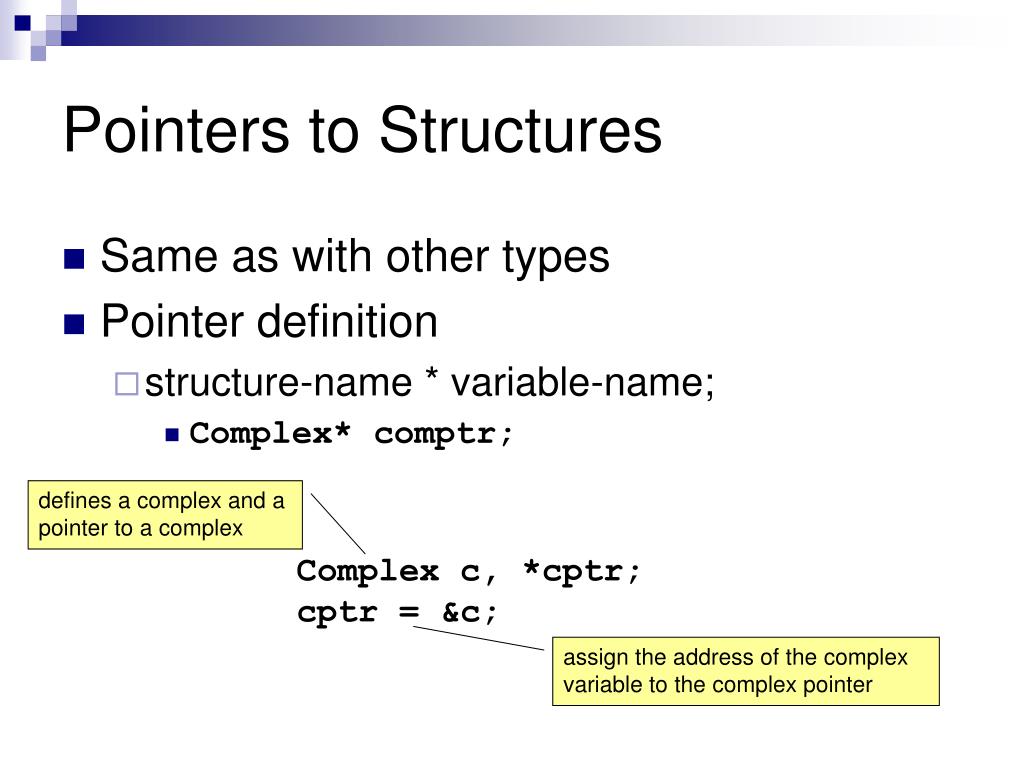 Pointers to Structures

Same as with other types

Pointer definition

structure-name * variable-name;

Complex* comptr;

defines a complex and a pointer to a complex

Complex c, *cptr;
cptr = &c;

assign the address of the complex variable to the complex pointer